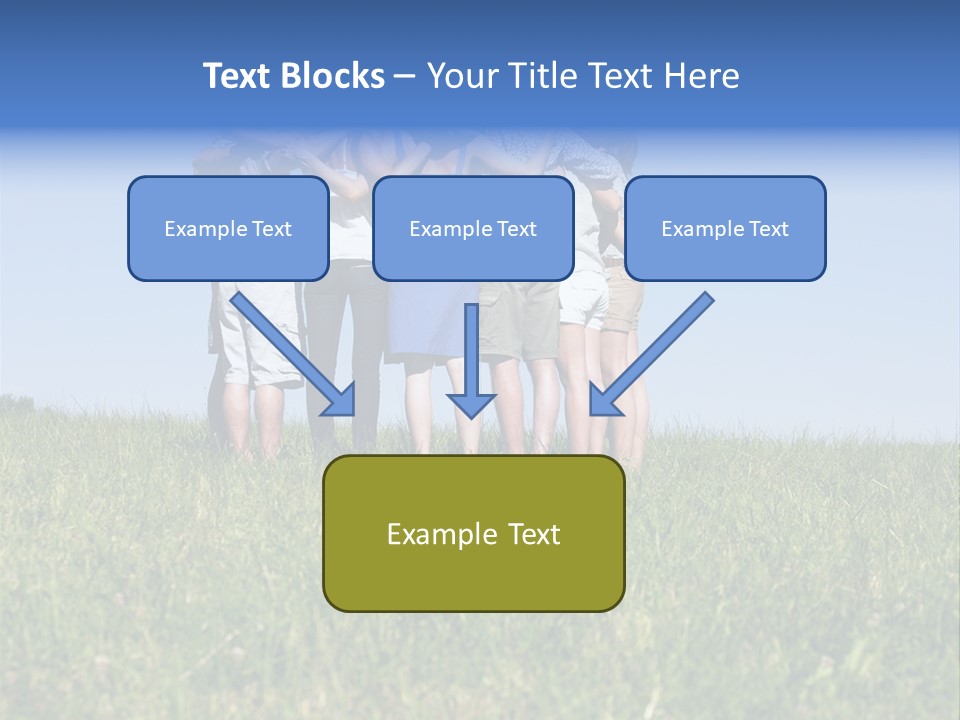 Text Blocks – Your Title Text Here

Example Text

Example Text

Example Text

Example Text